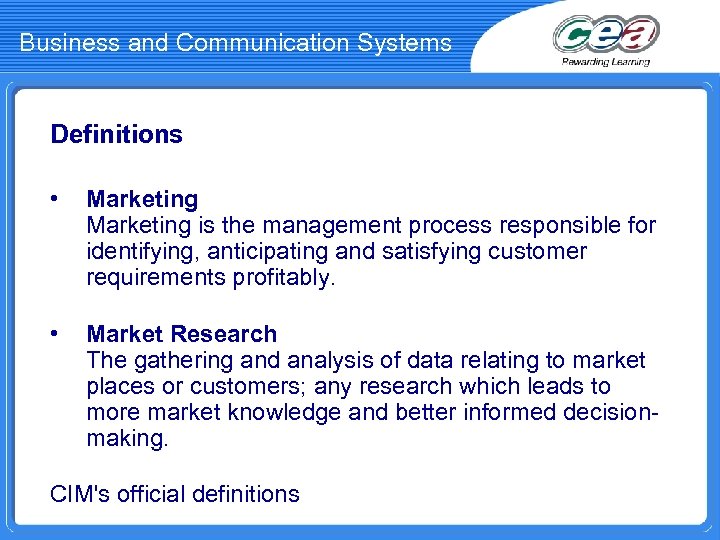 Business and Communication Systems

cea
Rewarding Learning

Definitions

• Marketing
Marketing is the management process responsible for identifying, anticipating and satisfying customer requirements profitably.

• Market Research
The gathering and analysis of data relating to market places or customers; any research which leads to more market knowledge and better informed decision-making.

CIM's official definitions